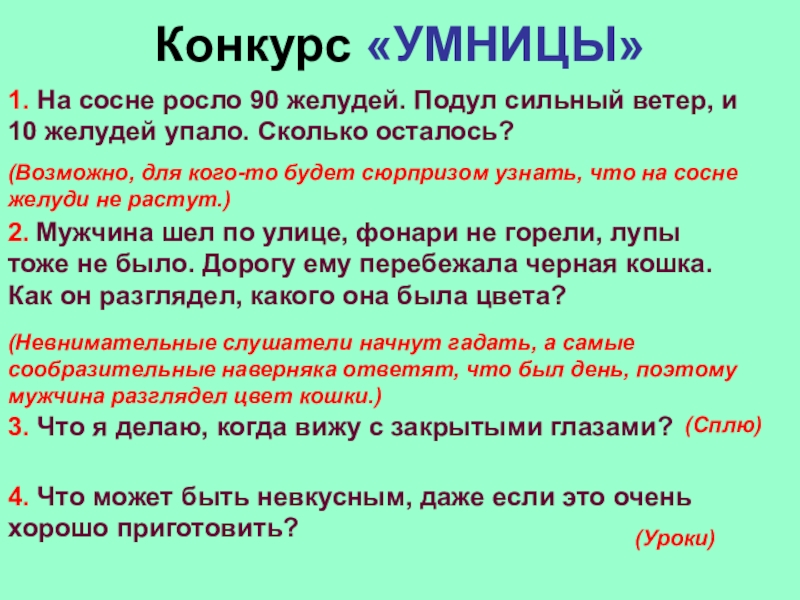 Конкурс «УМНИЦЫ»

1. На сосне росло 90 желудей. Подул сильный ветер, и 10 желудей упало. Сколько осталось?

(Возможно, для кого-то будет сюрпризом узнать, что на сосне желуди не растут.)

2. Мужчина шел по улице, фонари не горели, лупы тоже не было. Дорогу ему перебежала черная кошка. Как он разглядел, какого она была цвета?

(Невнимательные слушатели начнут гадать, а самые сообразительные наверняка ответят, что был день, поэтому мужчина разглядел цвет кошки.)

3. Что я делаю, когда вижу с закрытыми глазами? (Сплю)

4. Что может быть невкусным, даже если это очень хорошо приготовить?

(Уроки)